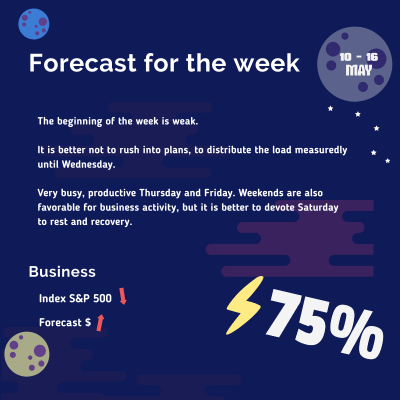 Forecast for the week

10 - 16
MAY

The beginning of the week is weak.

It is better not to rush into plans, to distribute the load measuredly until Wednesday.

Very busy, productive Thursday and Friday. Weekends are also favorable for business activity, but it is better to devote Saturday to rest and recovery.

Business

Index S&P 500

Forecast $

75%